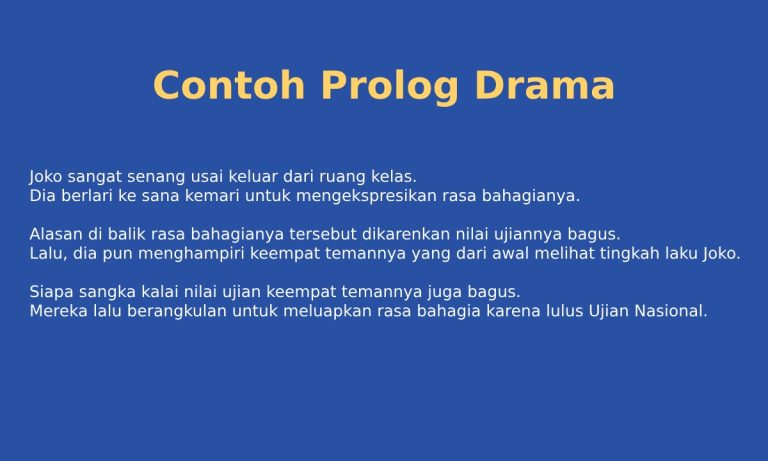 Contoh Prolog Drama

Joko sangat senang usai keluar dari ruang kelas.
Dia berlari ke sana kemari untuk mengekspresikan rasa bahagianya.

Alasan di balik rasa bahagianya tersebut dikarenkan nilai ujiannya bagus.
Lalu, dia pun menghampiri keempat temannya yang dari awal melihat tingkah laku Joko.

Siapa sangka kalai nilai ujian keempat temannya juga bagus.
Mereka lalu berangkulan untuk meluapkan rasa bahagia karena lulus Ujian Nasional.